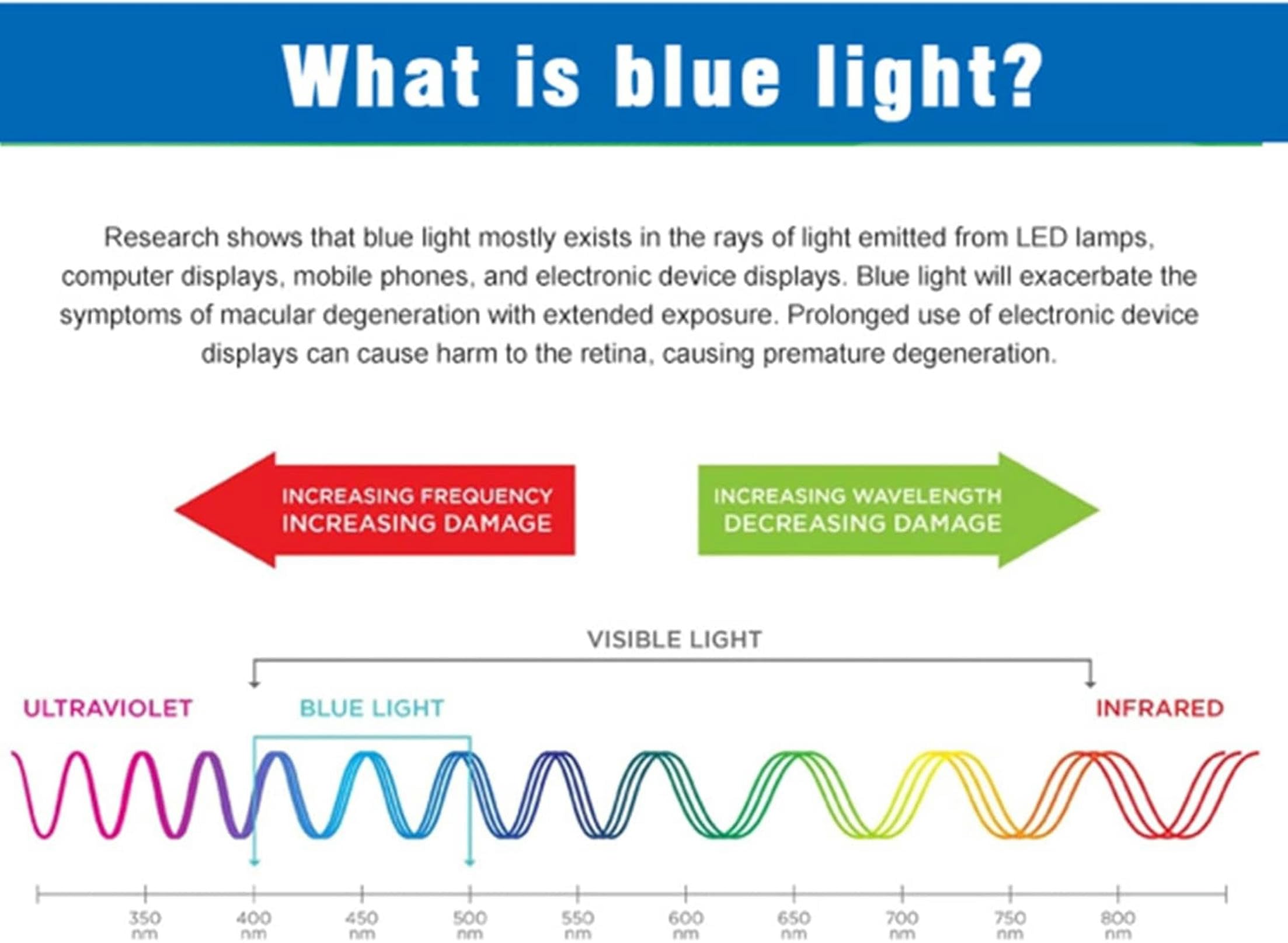 What is blue light?

Research shows that blue light mostly exists in the rays of light emitted from LED lamps, computer displays, mobile phones, and electronic device displays. Blue light will exacerbate the symptoms of macular degeneration with extended exposure. Prolonged use of electronic device displays can cause harm to the retina, causing premature degeneration.

INCREASING FREQUENCY
INCREASING DAMAGE

INCREASING WAVELENGTH
DECREASING DAMAGE

VISIBLE LIGHT

ULTRAVIOLET

BLUE LIGHT

INFRARED

350 nm
400 nm
450 nm
500 nm
550 nm
600 nm
650 nm
700 nm
750 nm
800 nm